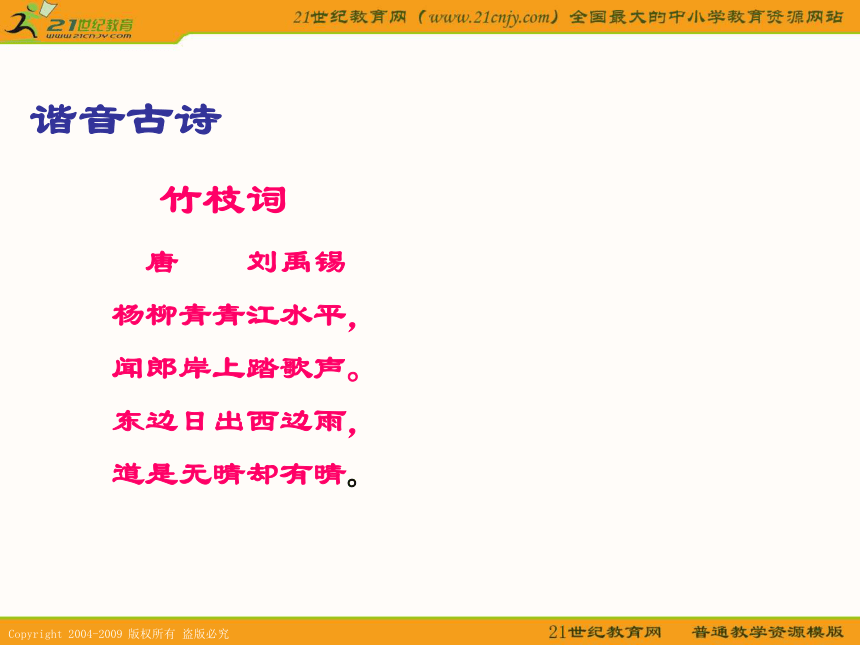 21世纪教育
www.21cnjy.com

21世纪教育网（www.21cnjy.com）全国最大的中小学教育资源网站

谐音古诗

竹枝词

唐　　刘禹锡

杨柳青青江水平，

闻郎岸上踏歌声。

东边日出西边雨，

道是无晴却有晴。

Copyright 2004-2009 版权所有 盗版必究

21世纪教育网　普通教学资源模版